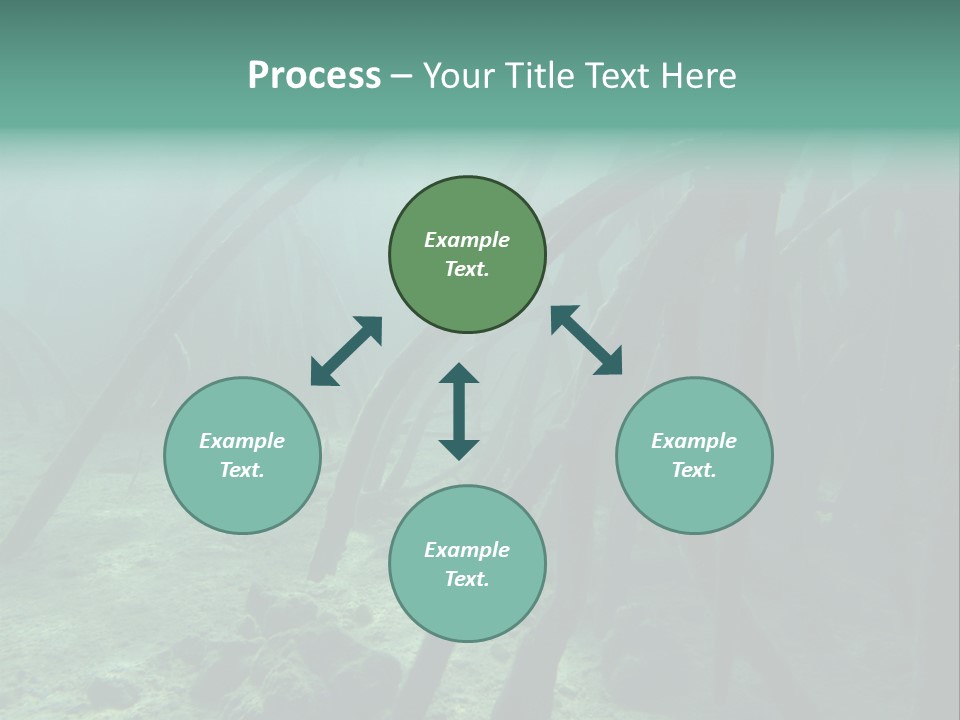 Process – Your Title Text Here

Example Text.

Example Text.

Example Text.

Example Text.